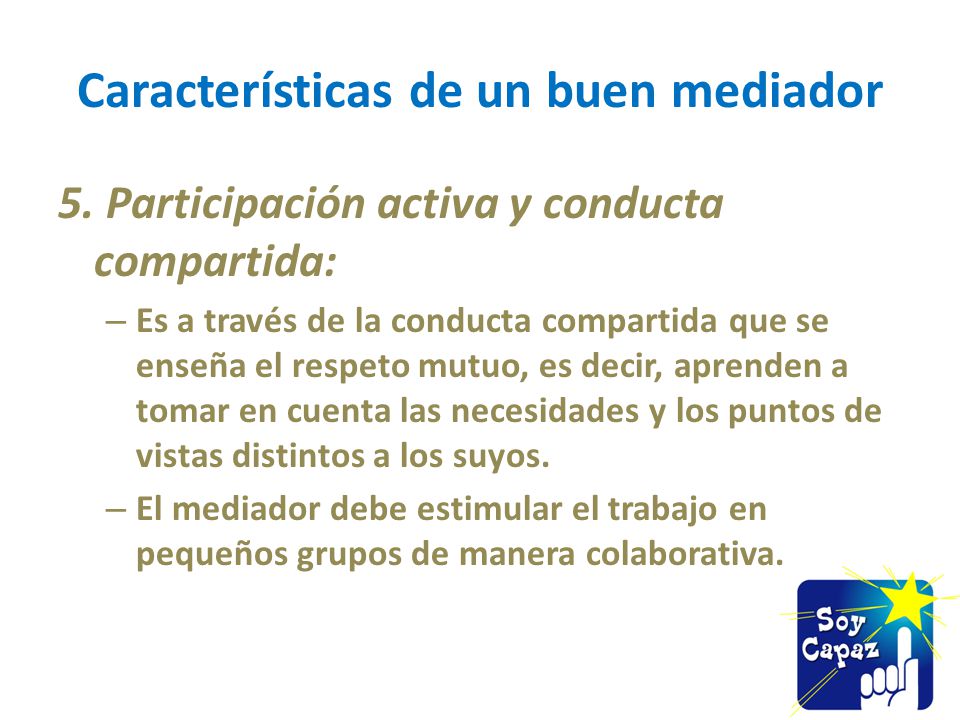 Características de un buen mediador

5. Participación activa y conducta compartida:

– Es a través de la conducta compartida que se enseña el respeto mutuo, es decir, aprenden a tomar en cuenta las necesidades y los puntos de vistas distintos a los suyos.

– El mediador debe estimular el trabajo en pequeños grupos de manera colaborativa.

Soy Capaz